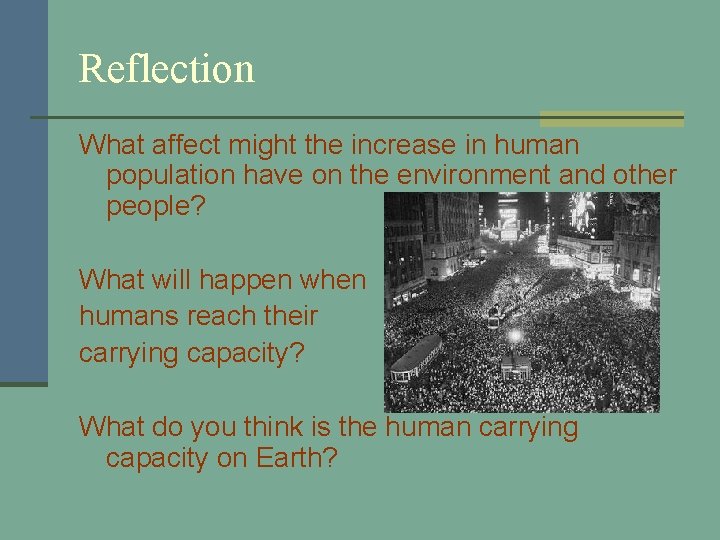 Reflection

What affect might the increase in human population have on the environment and other people?

What will happen when humans reach their carrying capacity?

What do you think is the human carrying capacity on Earth?